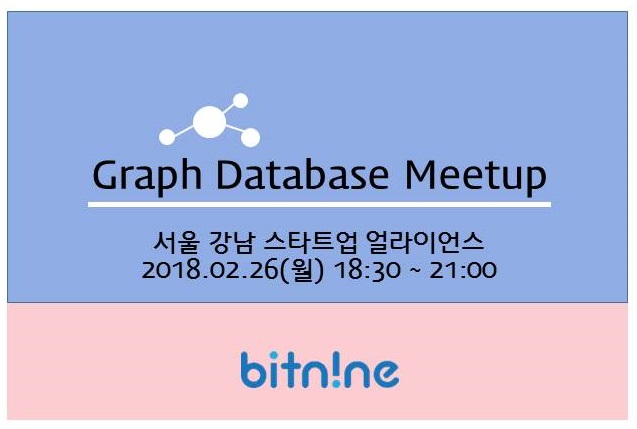 Graph Database Meetup

서울 강남 스타트업 얼라이언스
2018.02.26(월) 18:30 ~ 21:00

bitn!ne